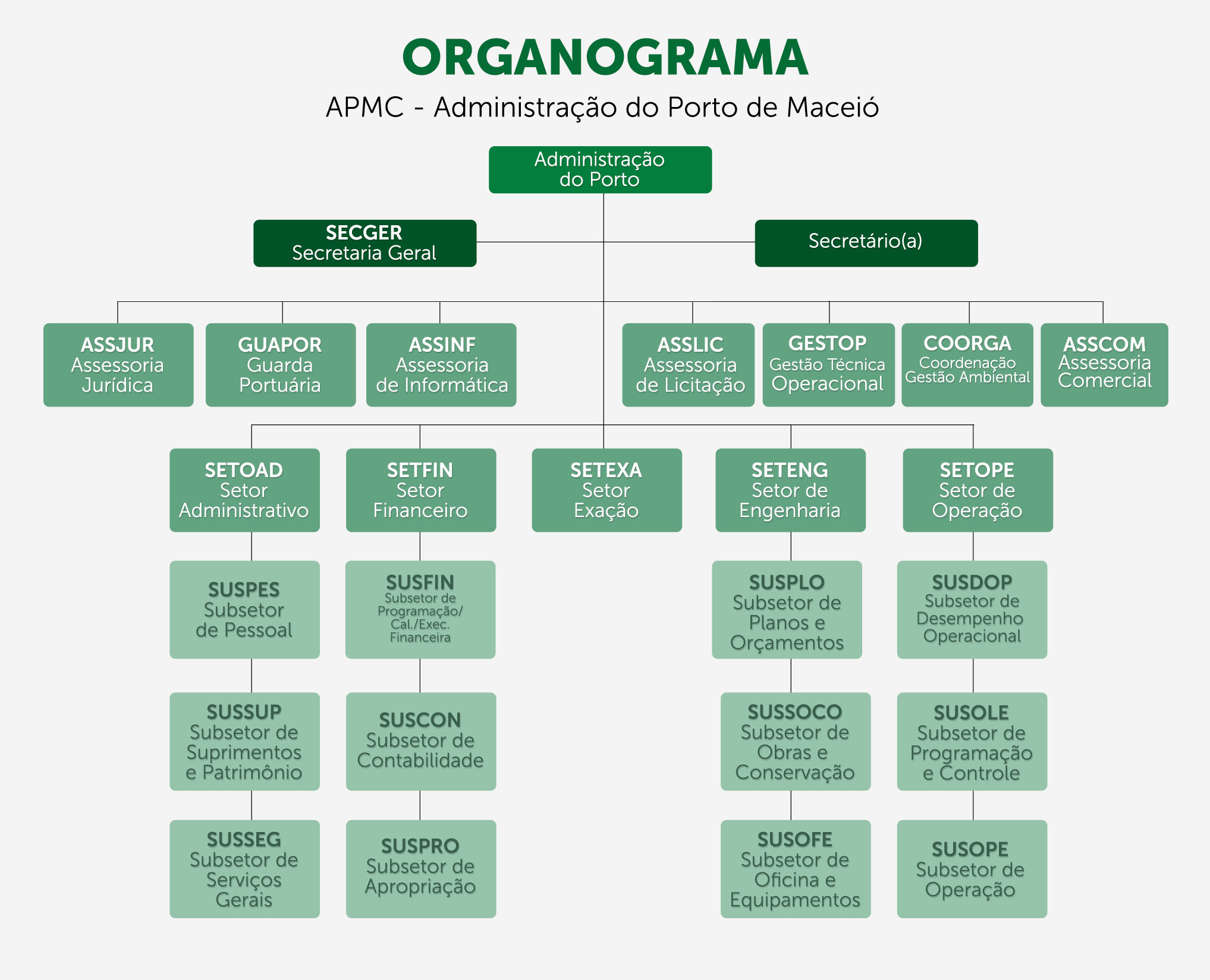 ORGANOGRAMA

APMC - Administração do Porto de Maceió

Administração do Porto

SECGER
Secretaria Geral

Secretário(a)

ASSJUR
Assessoria Jurídica

GUAPOR
Guarda Portuária

ASSINF
Assessoria de Informática

ASSLIC
Assessoria de Licitação

GESTOP
Gestão Técnica Operacional

COORGA
Coordenação Gestão Ambiental

ASSCOM
Assessoria Comercial

SETOAD
Setor Administrativo

SETFIN
Setor Financeiro

SETEXA
Setor Exação

SETENG
Setor de Engenharia

SETOPE
Setor de Operação

SUSPES
Subsetor de Pessoal

SUSFIN
Subsetor de Programação/ Cal./Exec. Financeira

SUSPLO
Subsetor de Planos e Orçamentos

SUSDOP
Subsetor de Desempenho Operacional

SUSSUP
Subsetor de Suprimentos e Patrimônio

SUSCON
Subsetor de Contabilidade

SUSSOCO
Subsetor de Obras e Conservação

SUSOLE
Subsetor de Programação e Controle

SUSSEG
Subsetor de Serviços Gerais

SUSPRO
Subsetor de Apropriação

SUSOFE
Subsetor de Oficina e Equipamentos

SUSOPE
Subsetor de Operação